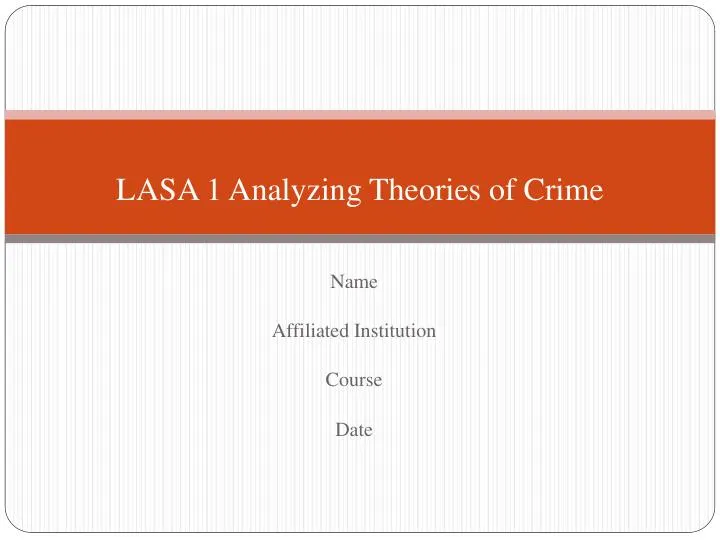 LASA 1 Analyzing Theories of Crime

Name

Affiliated Institution

Course

Date